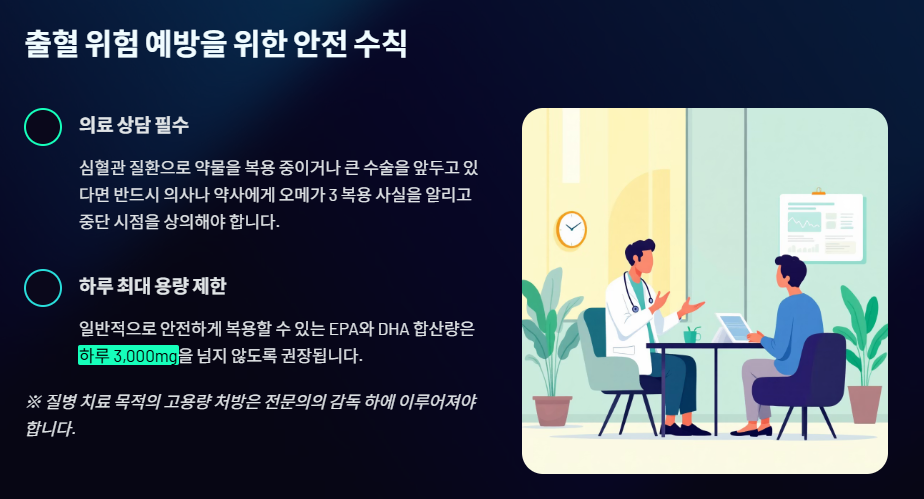 출혈 위험 예방을 위한 안전 수칙

의료 상담 필수

심혈관 질환으로 약물을 복용 중이거나 큰 수술을 앞두고 있다면 반드시 의사나 약사에게 오메가 3 복용 사실을 알리고 중단 시점을 상의해야 합니다.

하루 최대 용량 제한

일반적으로 안전하게 복용할 수 있는 EPA와 DHA 합산량은 하루 3,000mg을 넘지 않도록 권장됩니다.

※ 질병 치료 목적의 고용량 처방은 전문의의 감독 하에 이루어져야 합니다.